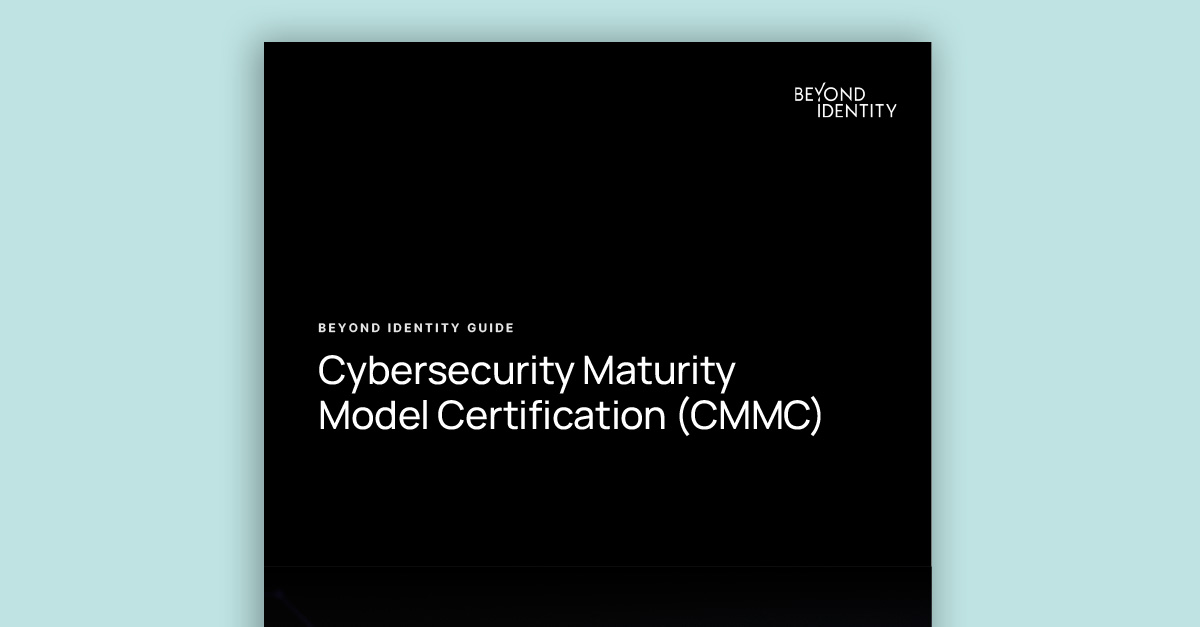 BEYOND IDENTITY

BEYOND IDENTITY GUIDE

Cybersecurity Maturity Model Certification (CMMC)